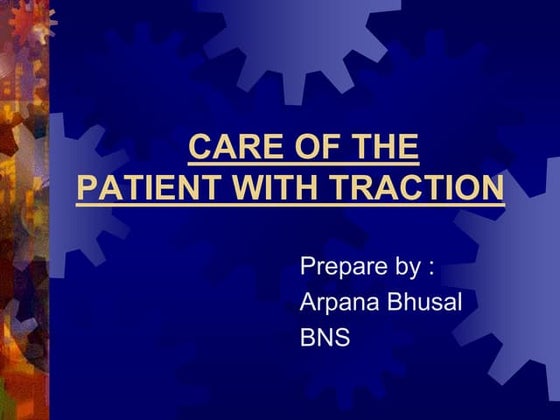 CARE OF THE PATIENT WITH TRACTION

Prepare by :
Arpana Bhusal
BNS